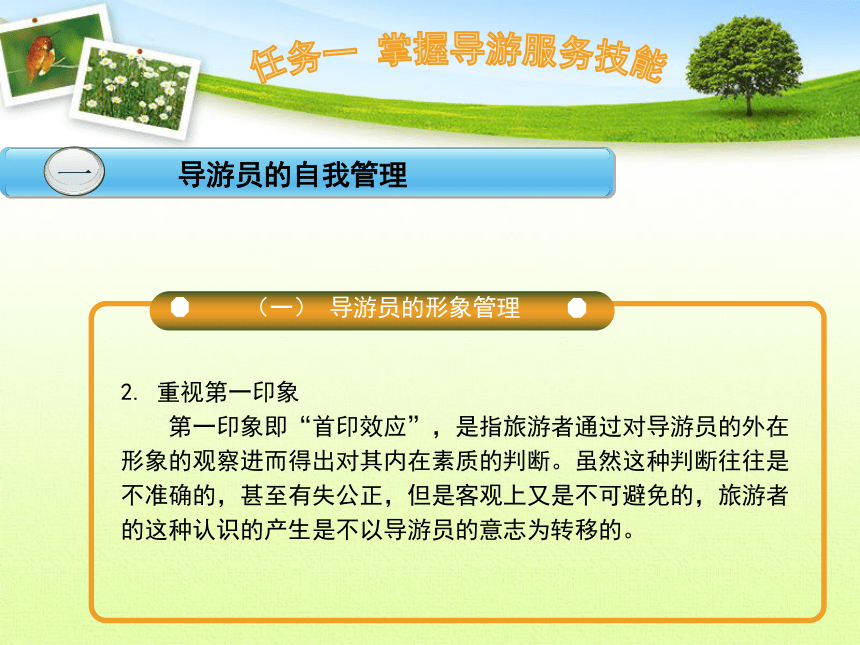 任务一 掌握导游服务技能

一 导游员的自我管理

（一） 导游员的形象管理

2. 重视第一印象

第一印象即“首印效应”，是指旅游者通过对导游员的外在形象的观察进而得出对其内在素质的判断。虽然这种判断往往是不准确的，甚至有失公正，但是客观上又是不可避免的，旅游者的这种认识的产生是不以导游员的意志为转移的。